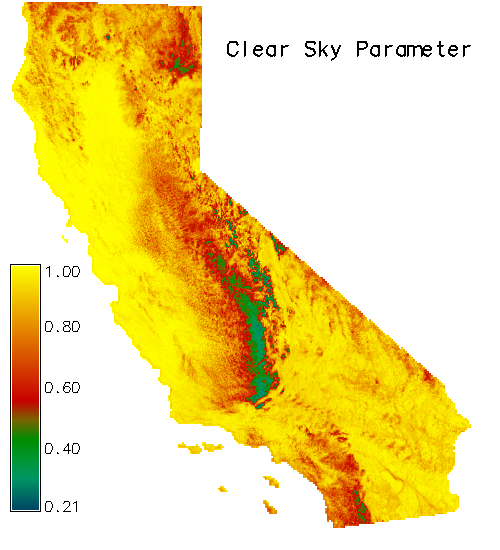 Clear Sky Parameter

1.00
0.80
0.60
0.40
0.21